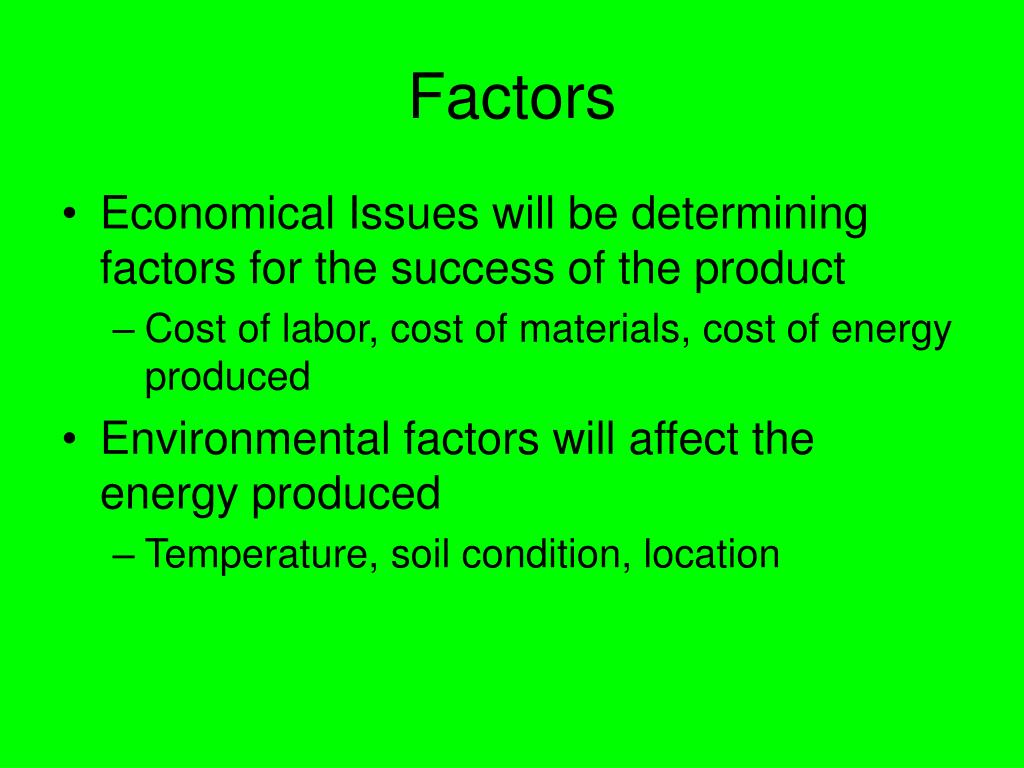 Factors

• Economical Issues will be determining factors for the success of the product
– Cost of labor, cost of materials, cost of energy produced

• Environmental factors will affect the energy produced
– Temperature, soil condition, location